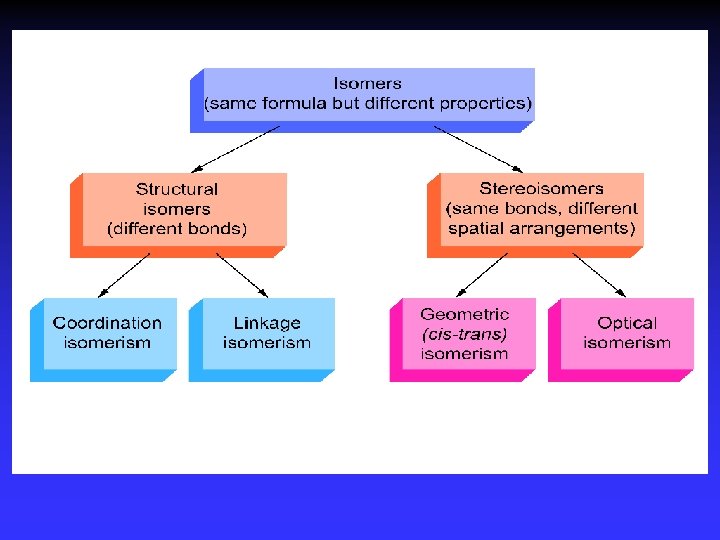 Isomers
(same formula but different properties)

Structural
isomers
(different bonds)

Stereoisomers
(same bonds, different
spatial arrangements)

Coordination
isomerism

Linkage
isomerism

Geometric
(cis-trans)
isomerism

Optical
isomerism